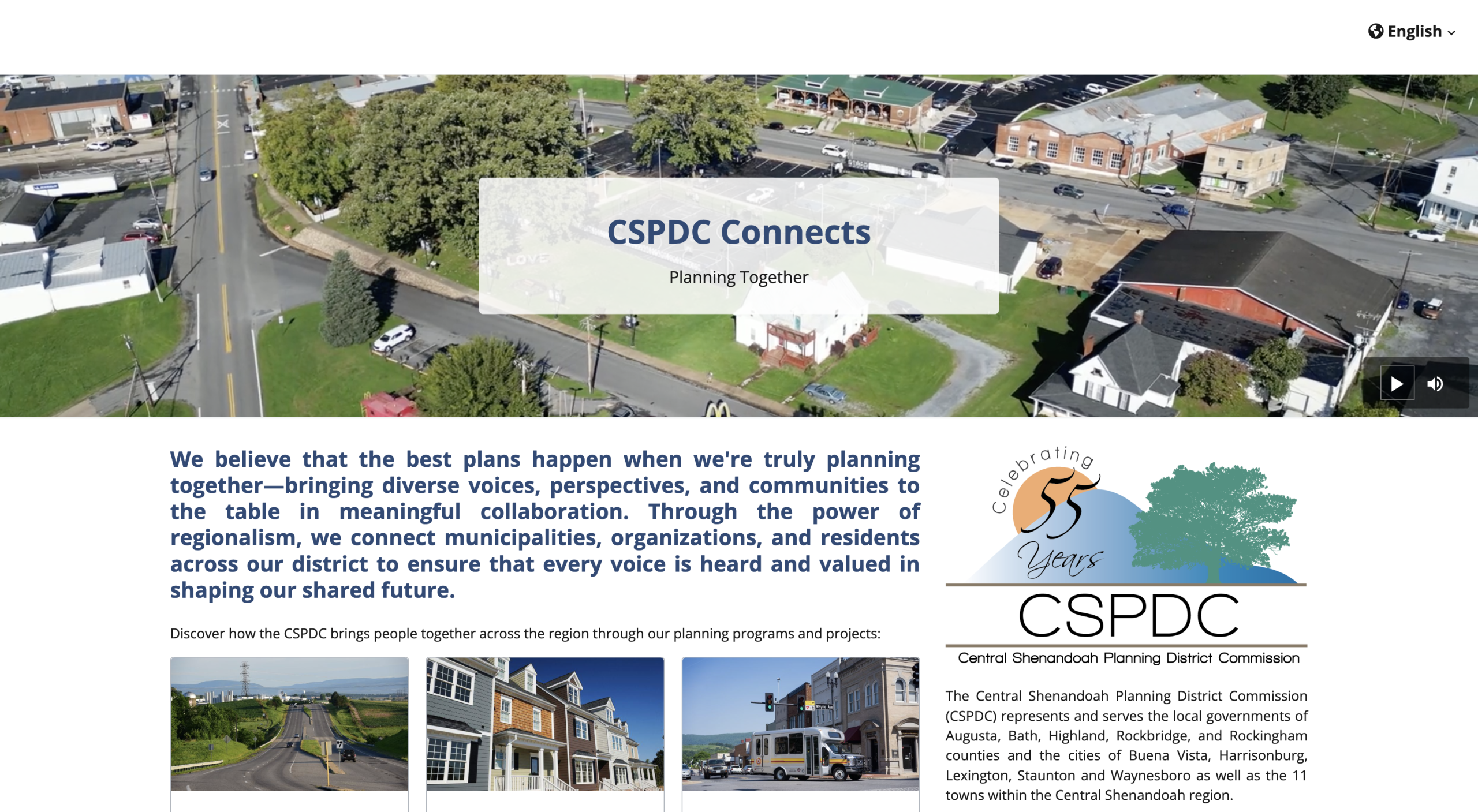 English

CSPDC Connects

Planning Together

We believe that the best plans happen when we're truly planning together—bringing diverse voices, perspectives, and communities to the table in meaningful collaboration. Through the power of regionalism, we connect municipalities, organizations, and residents across our district to ensure that every voice is heard and valued in shaping our shared future.

Discover how the CSPDC brings people together across the region through our planning programs and projects:

Celebrating 55 Years

CSPDC

Central Shenandoah Planning District Commission

The Central Shenandoah Planning District Commission (CSPDC) represents and serves the local governments of Augusta, Bath, Highland, Rockbridge, and Rockingham counties and the cities of Buena Vista, Harrisonburg, Lexington, Staunton and Waynesboro as well as the 11 towns within the Central Shenandoah region.